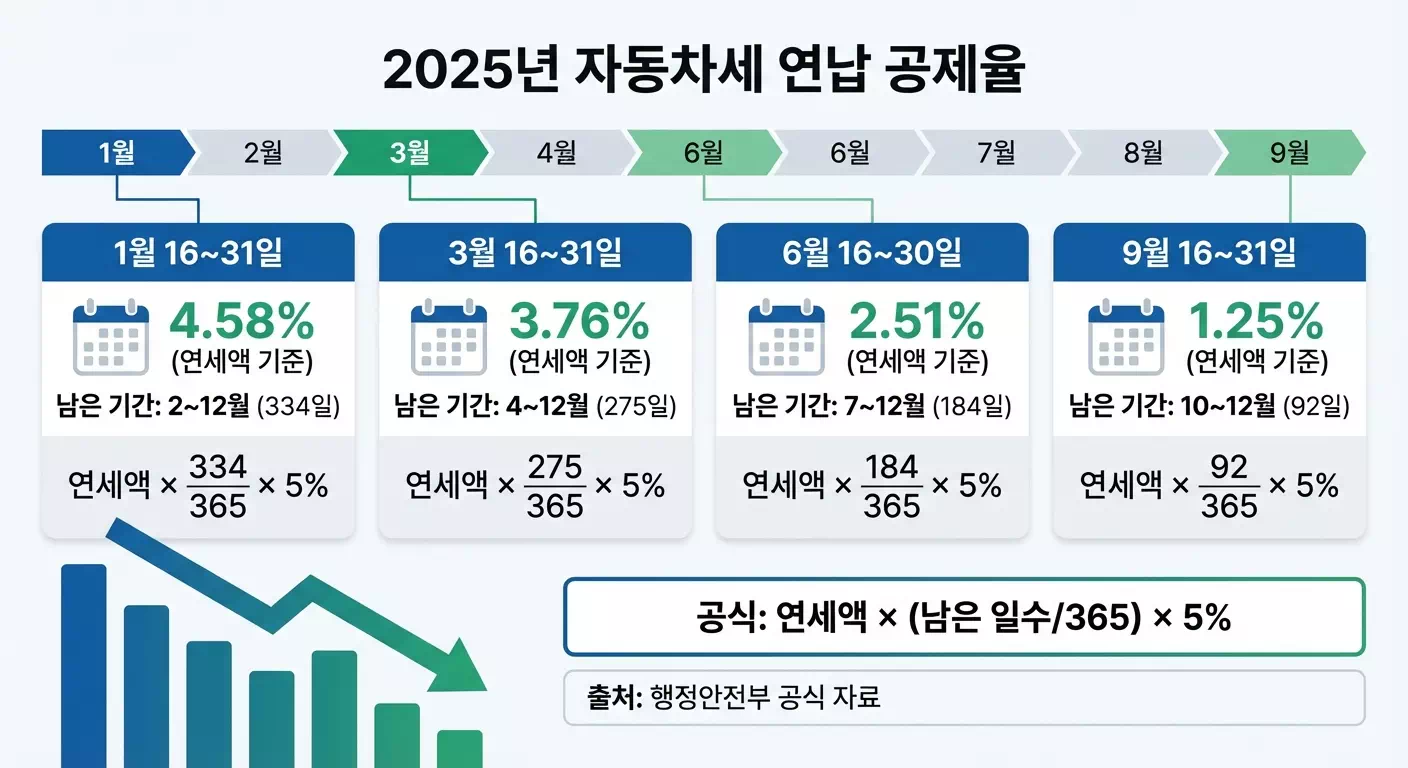 2025년 자동차세 연납 공제율

1월 2월 3월 4월 6월 6월 7월 8월 9월

1월 16~31일
4.58%
(연세액 기준)
남은 기간: 2~12월 (334일)
연세액 × $\frac{334}{365}$ × 5%

3월 16~31일
3.76%
(연세액 기준)
남은 기간: 4~12월 (275일)
연세액 × $\frac{275}{365}$ × 5%

6월 16~30일
2.51%
(연세액 기준)
남은 기간: 7~12월 (184일)
연세액 × $\frac{184}{365}$ × 5%

9월 16~31일
1.25%
(연세액 기준)
남은 기간: 10~12월 (92일)
연세액 × $\frac{92}{365}$ × 5%

공식: 연세액 × (남은 일수/365) × 5%

출처: 행정안전부 공식 자료